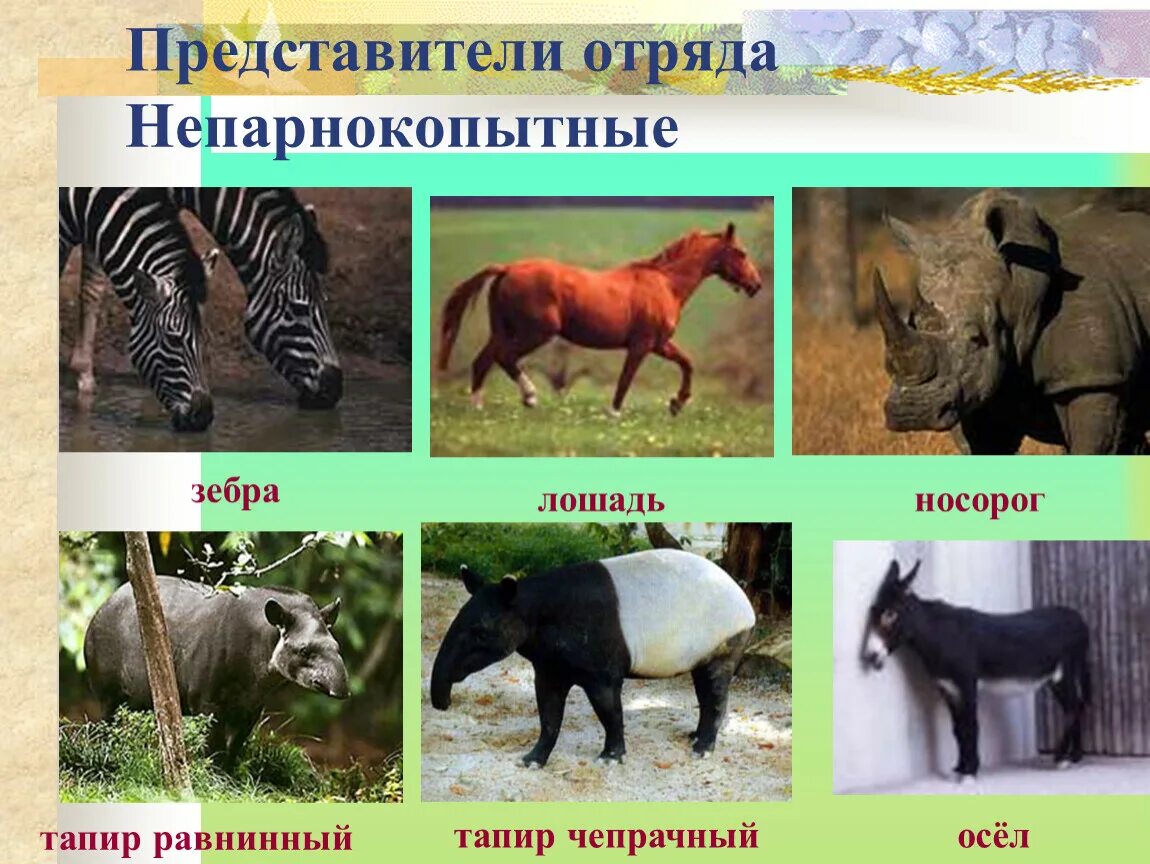 Представители отряда Непарнокопытные

зебра

лошадь

носорог

тапир равнинный

тапир чепрачный

осёл